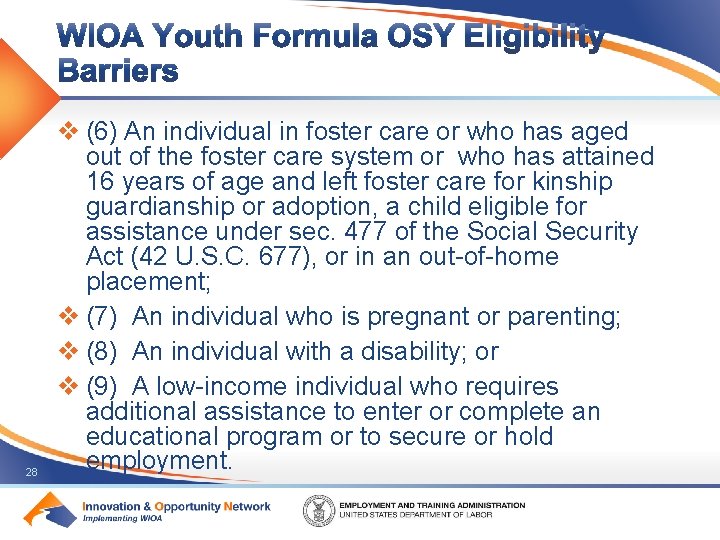 WIOA Youth Formula OSY Eligibility Barriers

❖ (6) An individual in foster care or who has aged out of the foster care system or who has attained 16 years of age and left foster care for kinship guardianship or adoption, a child eligible for assistance under sec. 477 of the Social Security Act (42 U.S.C. 677), or in an out-of-home placement;

❖ (7) An individual who is pregnant or parenting;

❖ (8) An individual with a disability; or

❖ (9) A low-income individual who requires additional assistance to enter or complete an educational program or to secure or hold employment.

28

Innovation & Opportunity Network
Implementing WIOA

EMPLOYMENT AND TRAINING ADMINISTRATION
UNITED STATES DEPARTMENT OF LABOR